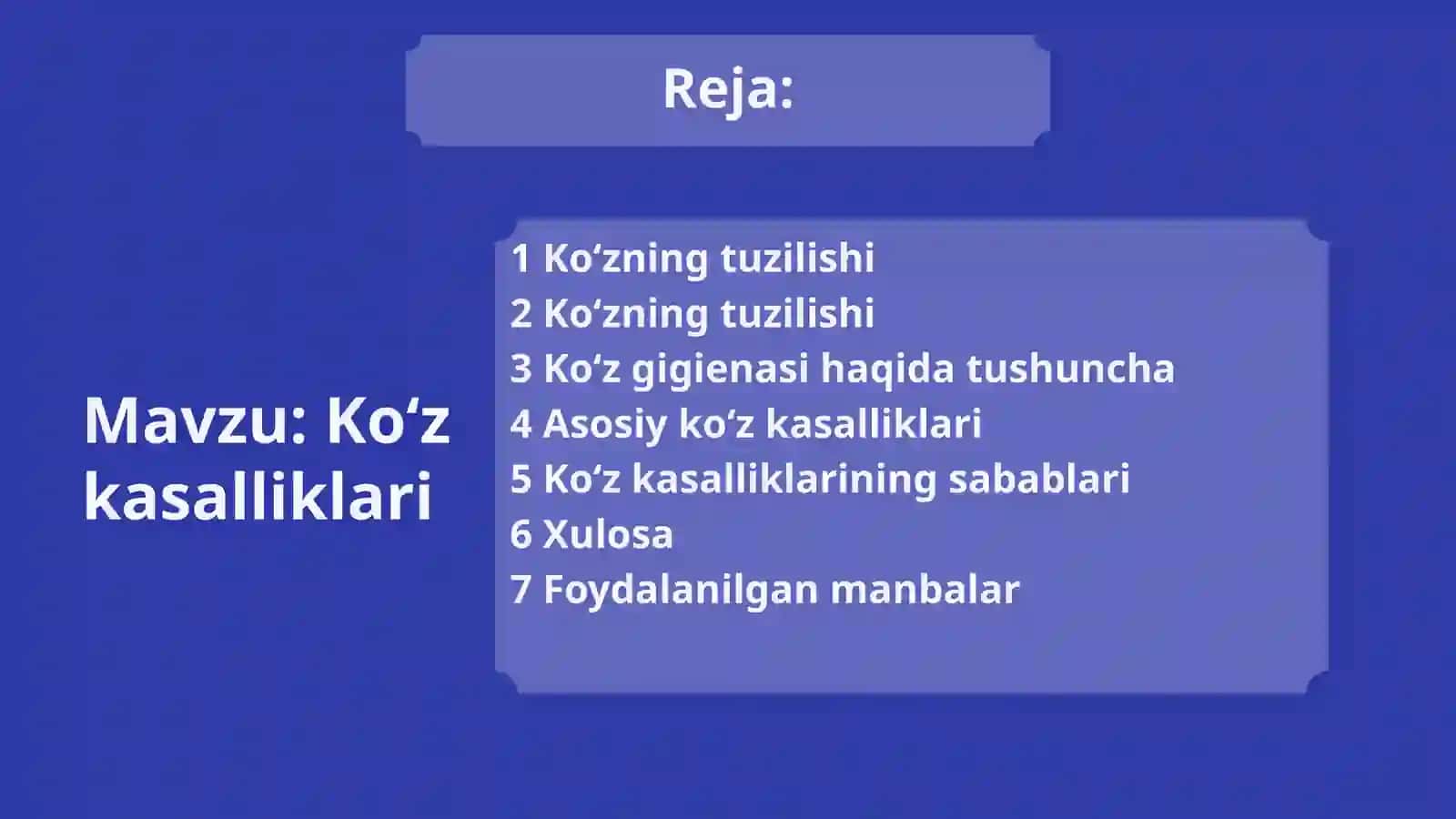 Reja:

Mavzu: Ko‘z kasalliklari

1 Ko‘zning tuzilishi
2 Ko‘zning tuzilishi
3 Ko‘z gigienasi haqida tushuncha
4 Asosiy ko‘z kasalliklari
5 Ko‘z kasalliklarining sabablari
6 Xulosa
7 Foydalanilgan manbalar